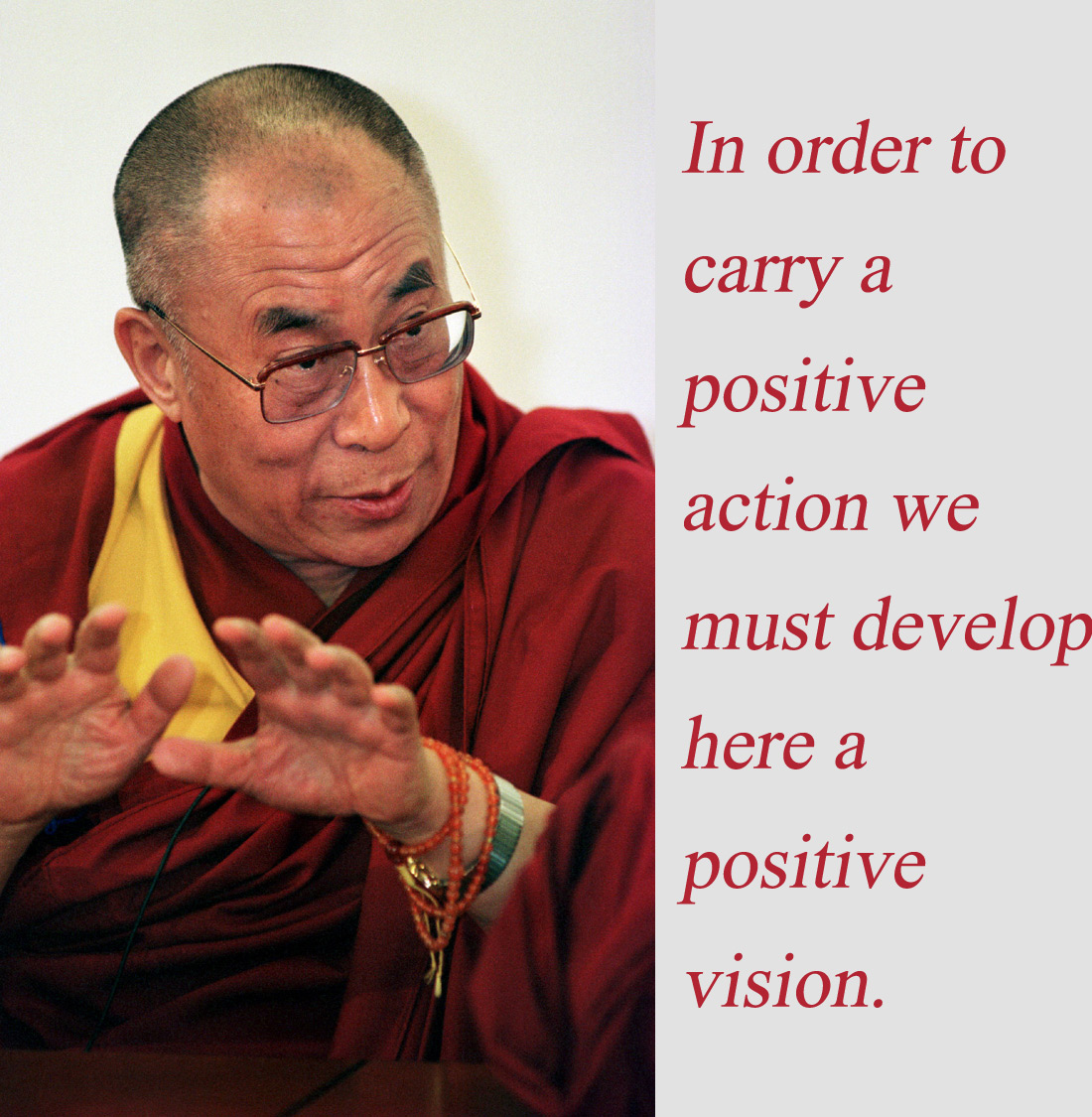 In order to carry a positive action we must develop here a positive vision.